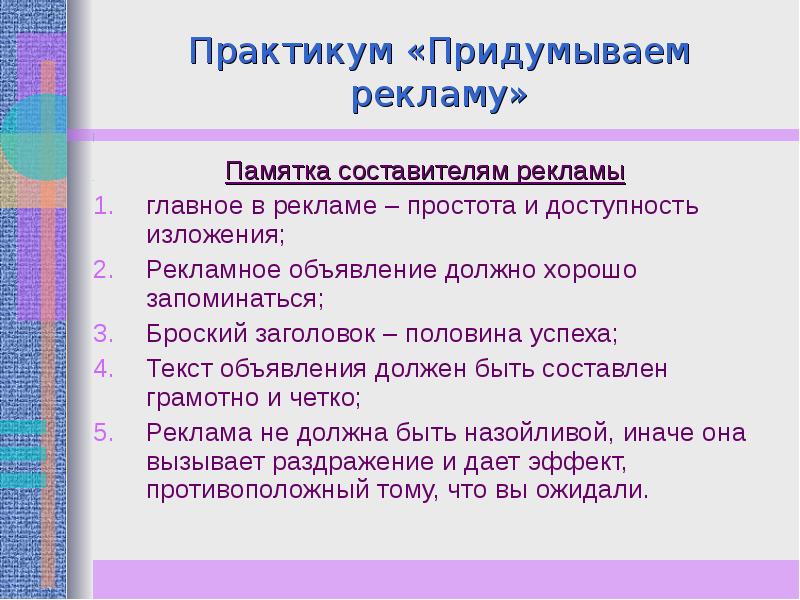 Практикум «Придумываем рекламу»

Памятка составителям рекламы

1. главное в рекламе – простота и доступность изложения;
2. Рекламное объявление должно хорошо запоминаться;
3. Броский заголовок – половина успеха;
4. Текст объявления должен быть составлен грамотно и четко;
5. Реклама не должна быть назойливой, иначе она вызывает раздражение и дает эффект, противоположный тому, что вы ожидали.